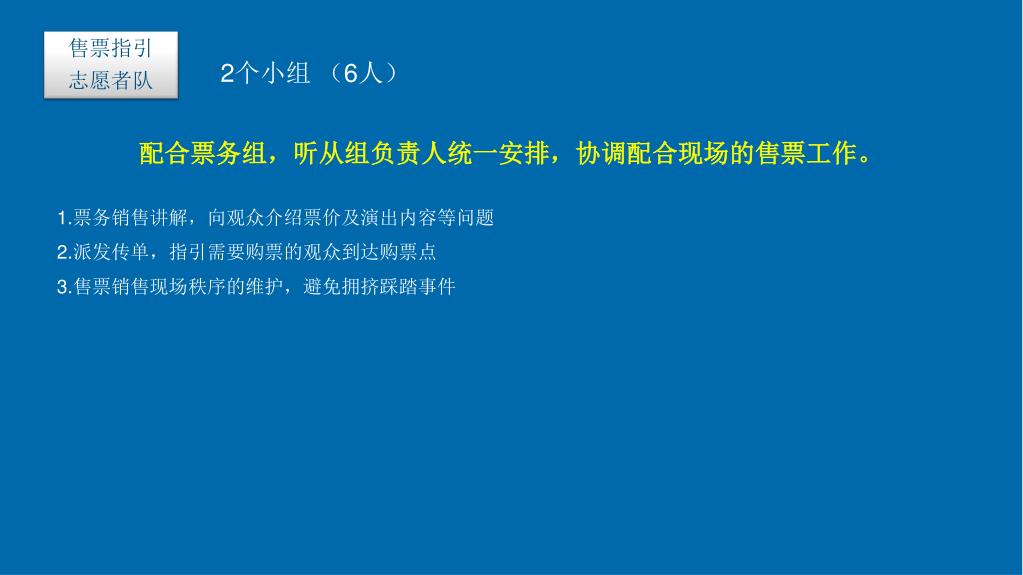 售票指引
志愿者队

2个小组 （6人）

配合票务组，听从组负责人统一安排，协调配合现场的售票工作。

1.票务销售讲解，向观众介绍票价及演出内容等问题
2.派发传单，指引需要购票的观众到达购票点
3.售票销售现场秩序的维护，避免拥挤踩踏事件